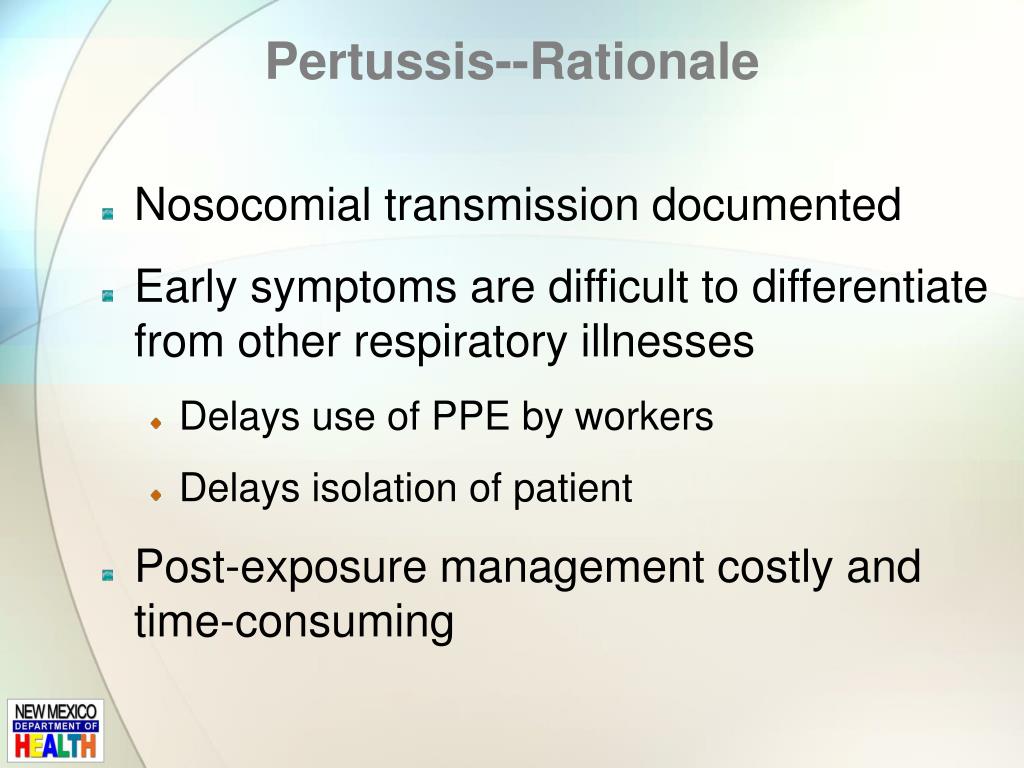 Pertussis--Rationale

Nosocomial transmission documented

Early symptoms are difficult to differentiate from other respiratory illnesses

Delays use of PPE by workers

Delays isolation of patient

Post-exposure management costly and time-consuming

NEW MEXICO
DEPARTMENT OF
HEALTH